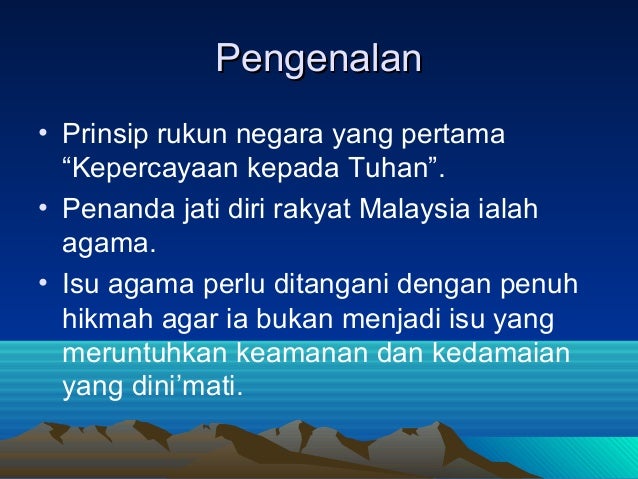 Pengenalan

• Prinsip rukun negara yang pertama “Kepercayaan kepada Tuhan”.
• Penanda jati diri rakyat Malaysia ialah agama.
• Isu agama perlu ditangani dengan penuh hikmah agar ia bukan menjadi isu yang meruntuhkan keamanan dan kedamaian yang dini’mati.